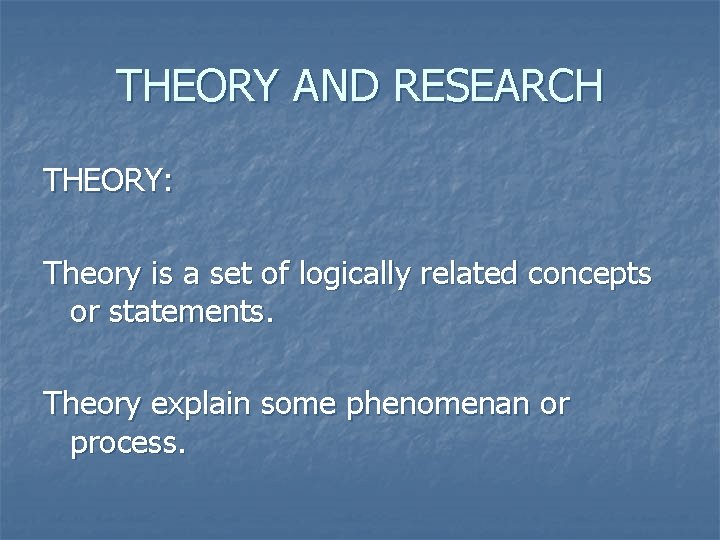 THEORY AND RESEARCH

THEORY:

Theory is a set of logically related concepts or statements.

Theory explain some phenomenan or process.